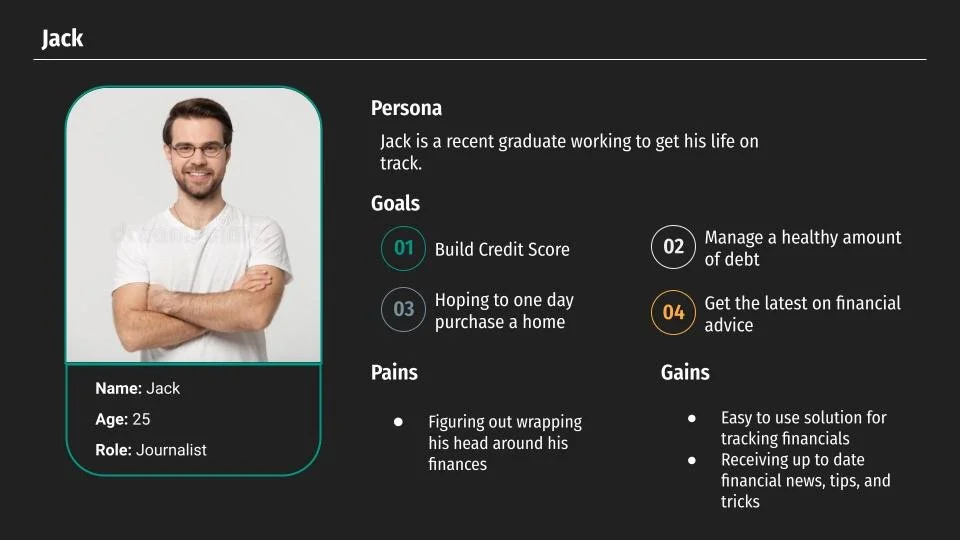 Jack

Name: Jack
Age: 25
Role: Journalist

Persona

Jack is a recent graduate working to get his life on track.

Goals

01 Build Credit Score

02 Manage a healthy amount of debt

03 Hoping to one day purchase a home

04 Get the latest on financial advice

Pains

● Figuring out wrapping his head around his finances

Gains

● Easy to use solution for tracking financials
● Receiving up to date financial news, tips, and tricks